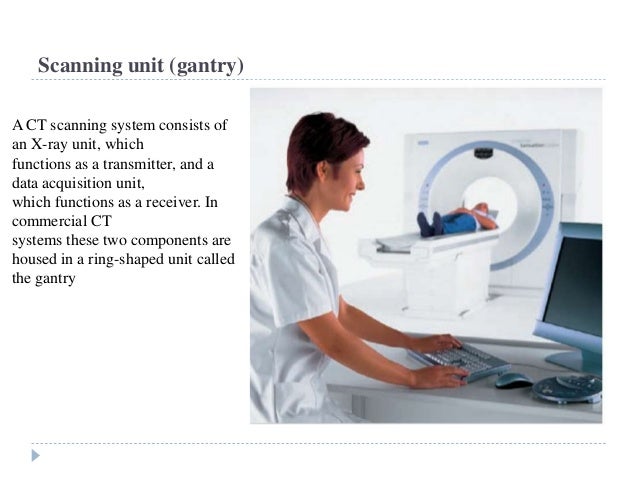 Scanning unit (gantry)

A CT scanning system consists of an X-ray unit, which functions as a transmitter, and a data acquisition unit, which functions as a receiver. In commercial CT systems these two components are housed in a ring-shaped unit called the gantry